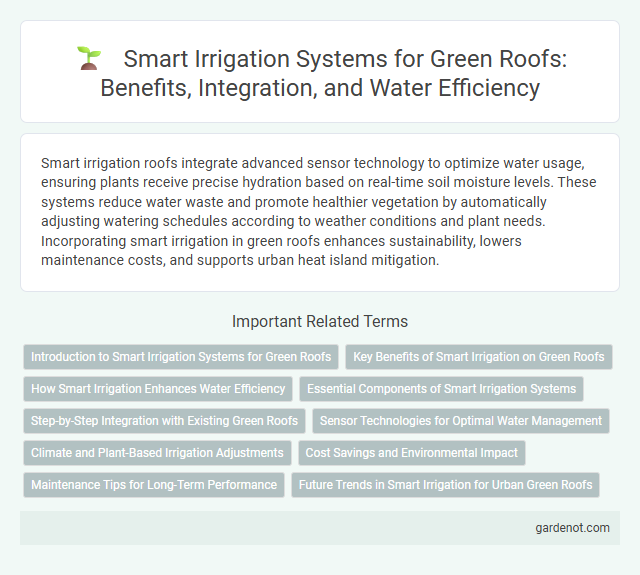 Smart Irrigation Systems for Green Roofs: Benefits, Integration, and Water Efficiency

Smart irrigation roofs integrate advanced sensor technology to optimize water usage, ensuring plants receive precise hydration based on real-time soil moisture levels. These systems reduce water waste and promote healthier vegetation by automatically adjusting watering schedules according to weather conditions and plant needs. Incorporating smart irrigation in green roofs enhances sustainability, lowers maintenance costs, and supports urban heat island mitigation.

Important Related Terms

Introduction to Smart Irrigation Systems for Green Roofs

Key Benefits of Smart Irrigation on Green Roofs

How Smart Irrigation Enhances Water Efficiency

Essential Components of Smart Irrigation Systems

Step-by-Step Integration with Existing Green Roofs

Sensor Technologies for Optimal Water Management

Climate and Plant-Based Irrigation Adjustments

Cost Savings and Environmental Impact

Maintenance Tips for Long-Term Performance

Future Trends in Smart Irrigation for Urban Green Roofs

gardenot.com